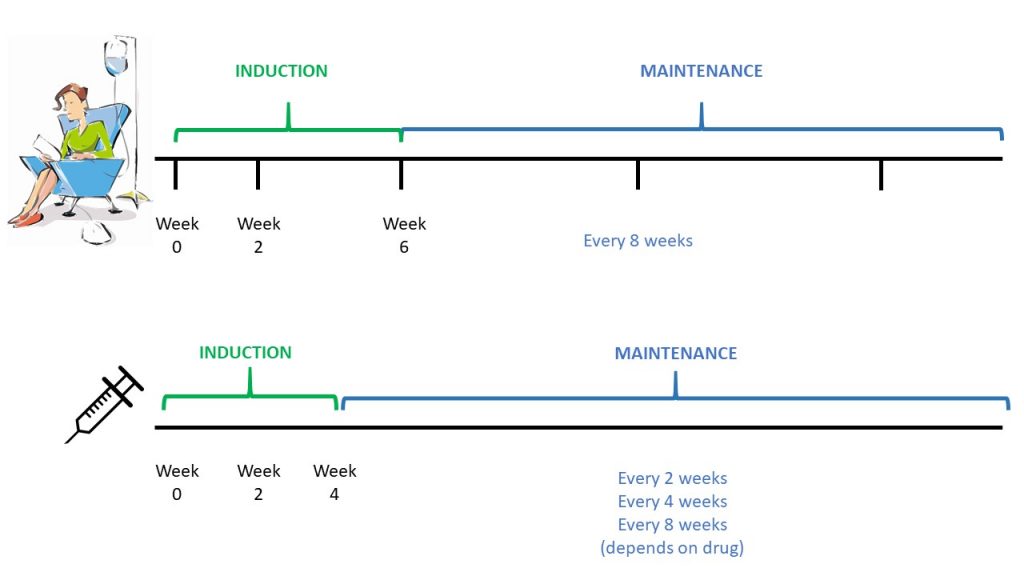 INDUCTION

MAINTENANCE

Week 0

Week 2

Week 6

Every 8 weeks

INDUCTION

MAINTENANCE

Week 0

Week 2

Week 4

Every 2 weeks
Every 4 weeks
Every 8 weeks
(depends on drug)